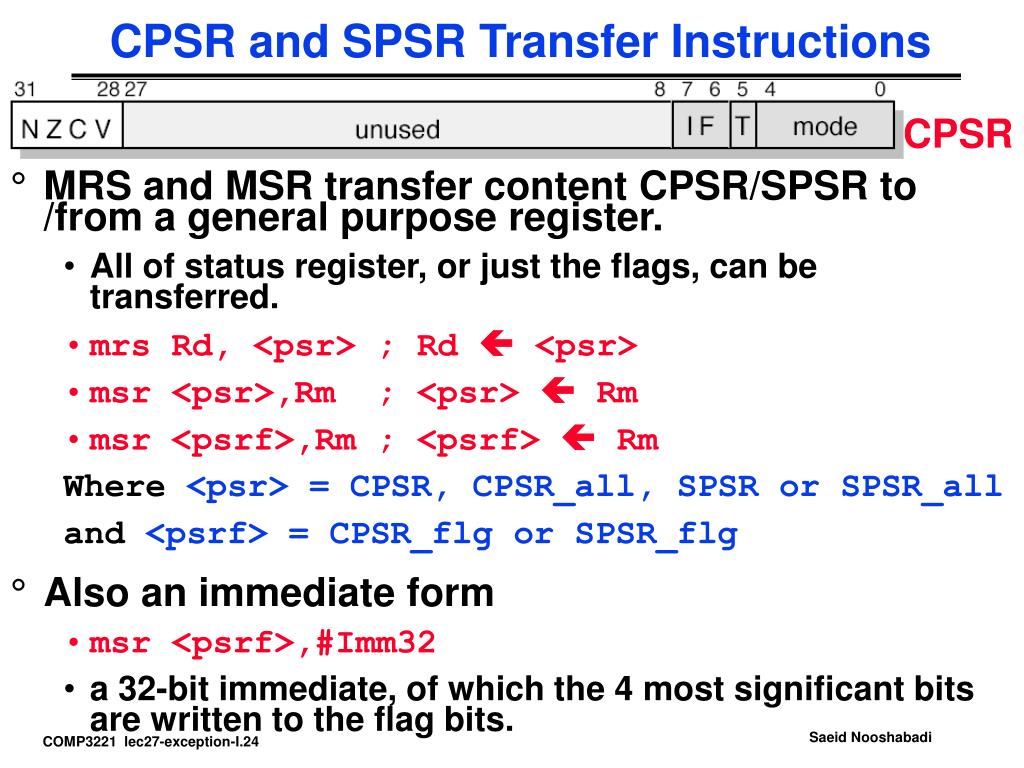 CPSR and SPSR Transfer Instructions

31 28 27 8 7 6 5 4 0

N Z C V unused I F T mode

CPSR

° MRS and MSR transfer content CPSR/SPSR to /from a general purpose register.

• All of status register, or just the flags, can be transferred.

• mrs Rd, <psr> ; Rd 🡸 <psr>

• msr <psr>,Rm ; <psr> 🡸 Rm

• msr <psrf>,Rm ; <psrf> 🡸 Rm

Where <psr> = CPSR, CPSR_all, SPSR or SPSR_all

and <psrf> = CPSR_flg or SPSR_flg

° Also an immediate form

• msr <psrf>,#Imm32

• a 32-bit immediate, of which the 4 most significant bits are written to the flag bits.

COMP3221 lec27-exception-I.24

Saeid Nooshabadi